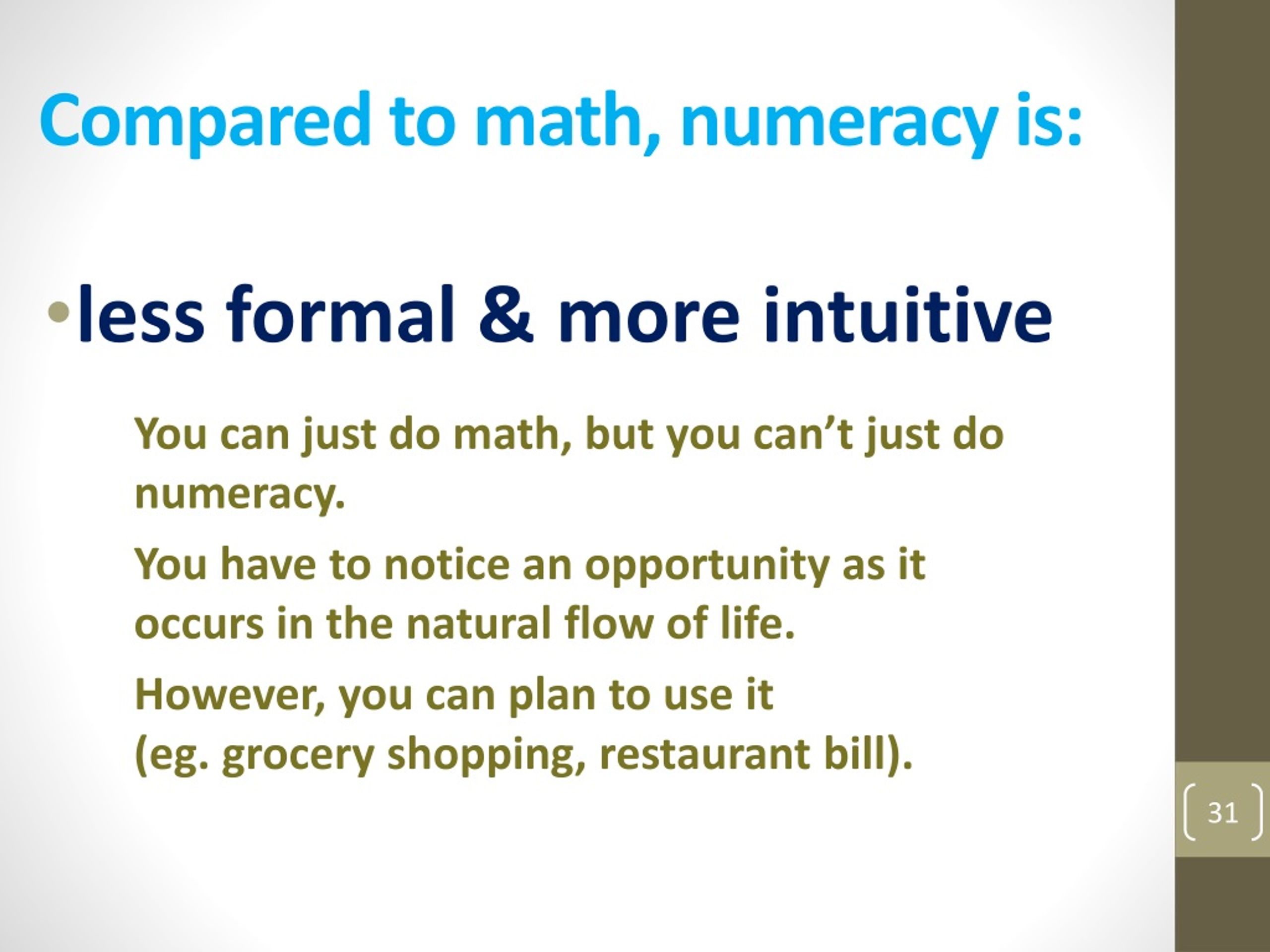 Compared to math, numeracy is:

•less formal & more intuitive

You can just do math, but you can’t just do numeracy.

You have to notice an opportunity as it occurs in the natural flow of life.

However, you can plan to use it
(eg. grocery shopping, restaurant bill).

31